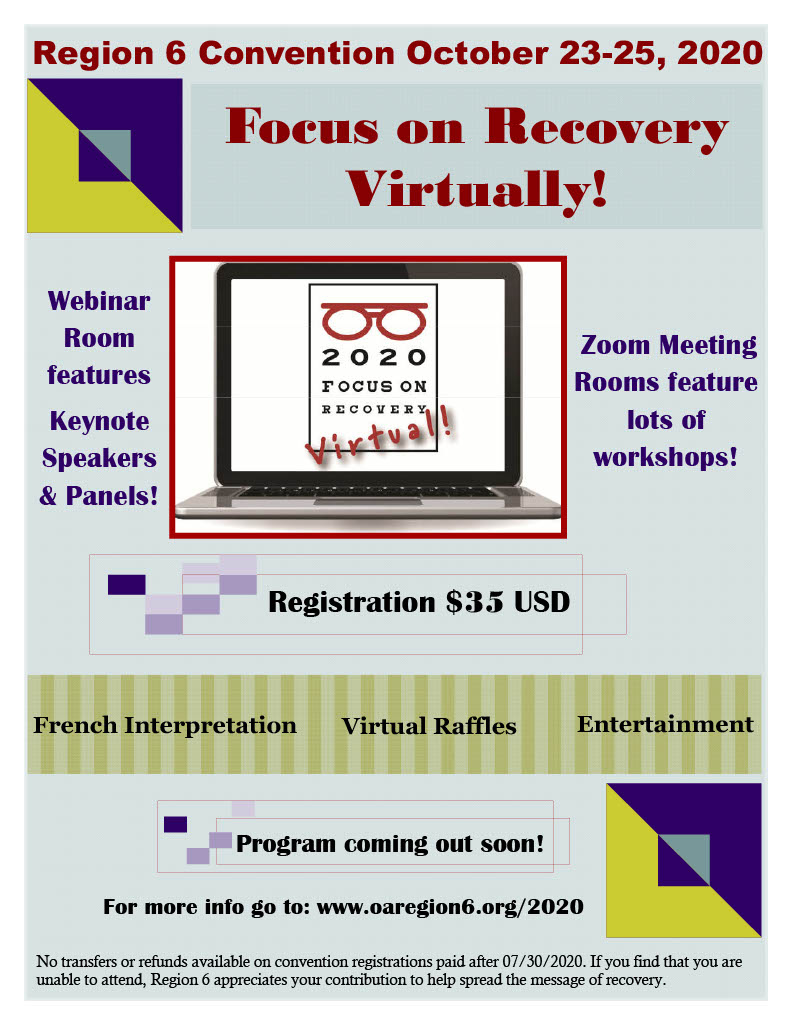 Region 6 Convention October 23-25, 2020

Focus on Recovery Virtually!

Webinar Room features

Keynote Speakers & Panels!

2020
FOCUS ON
RECOVERY
Virtual!

Zoom Meeting Rooms feature lots of workshops!

Registration $35 USD

French Interpretation

Virtual Raffles

Entertainment

Program coming out soon!

For more info go to: www.oaregion6.org/2020

No transfers or refunds available on convention registrations paid after 07/30/2020. If you find that you are unable to attend, Region 6 appreciates your contribution to help spread the message of recovery.